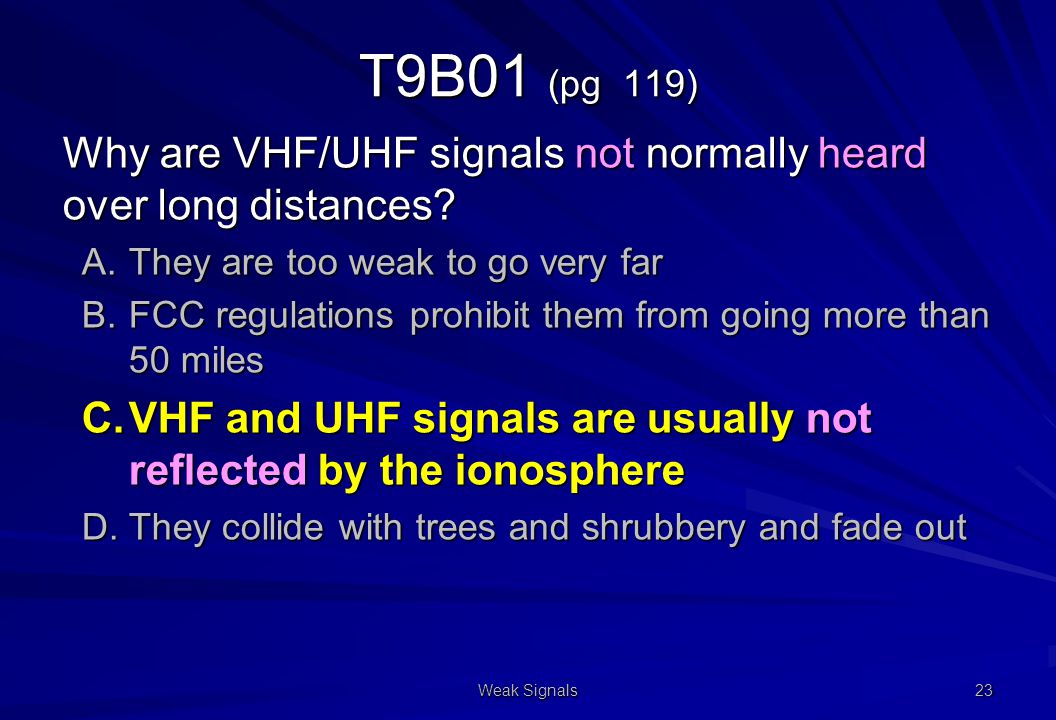 T9B01 (pg 119)

Why are VHF/UHF signals not normally heard over long distances?

A. They are too weak to go very far

B. FCC regulations prohibit them from going more than 50 miles

C. VHF and UHF signals are usually not reflected by the ionosphere

D. They collide with trees and shrubbery and fade out

Weak Signals

23